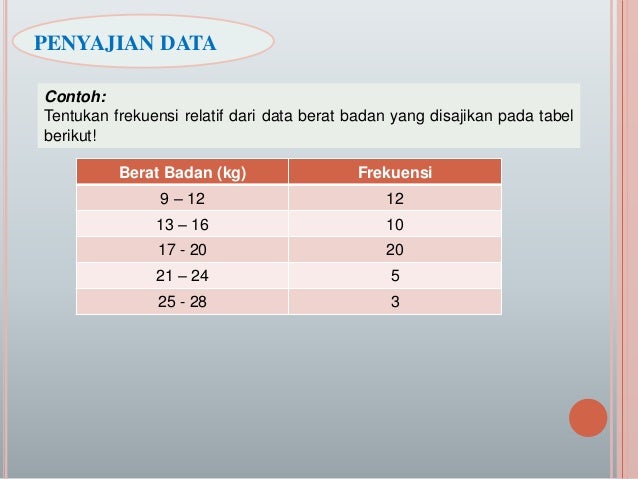 PENYAJIAN DATA

Contoh:
Tentukan frekuensi relatif dari data berat badan yang disajikan pada tabel berikut!

| Berat Badan (kg) | Frekuensi |
|---|---|
| 9 – 12 | 12 |
| 13 – 16 | 10 |
| 17 - 20 | 20 |
| 21 – 24 | 5 |
| 25 - 28 | 3 |